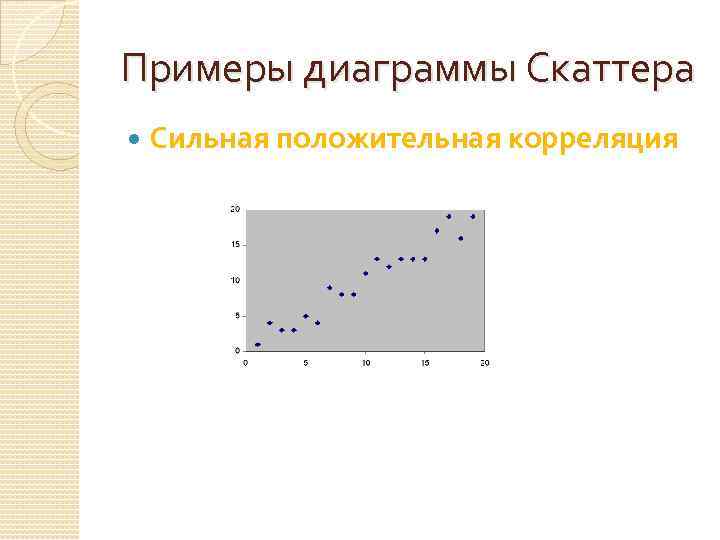 Примеры диаграммы Скаттера

Сильная положительная корреляция

20
15
10
5
0
0 5 10 15 20